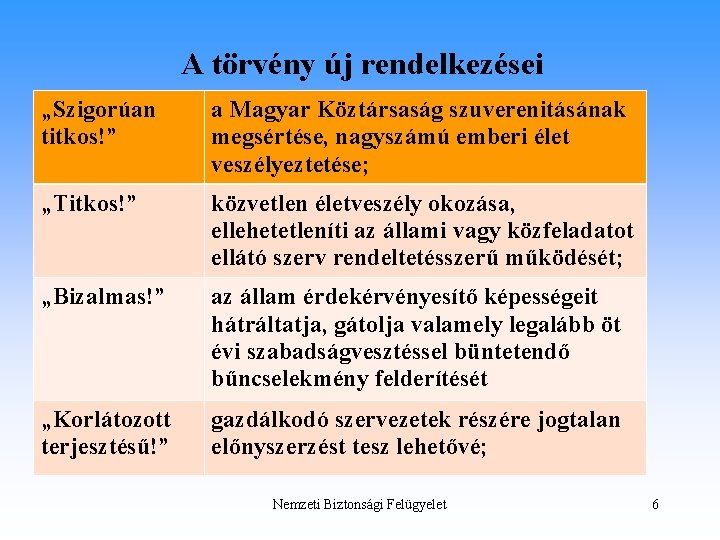 A törvény új rendelkezései

| „Szigorúan titkos!” | a Magyar Köztársaság szuverenitásának megsértése, nagyszámú emberi élet veszélyeztetése; |
|---|---|
| „Titkos!” | közvetlen életveszély okozása, ellehetetleníti az állami vagy közfeladatot ellátó szerv rendeltetésszerű működését; |
| „Bizalmas!” | az állam érdekérvényesítő képességeit hátráltatja, gátolja valamely legalább öt évi szabadságvesztéssel büntetendő bűncselekmény felderítését |
| „Korlátozott terjesztésű!” | gazdálkodó szervezetek részére jogtalan előnyszerzést tesz lehetővé; |

Nemzeti Biztonsági Felügyelet

6